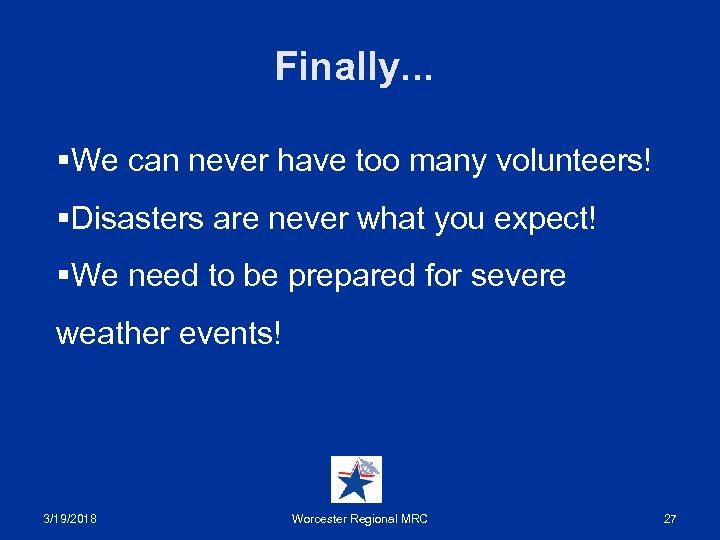 Finally...

▪We can never have too many volunteers!

▪Disasters are never what you expect!

▪We need to be prepared for severe weather events!

3/19/2018

Worcester Regional MRC

27